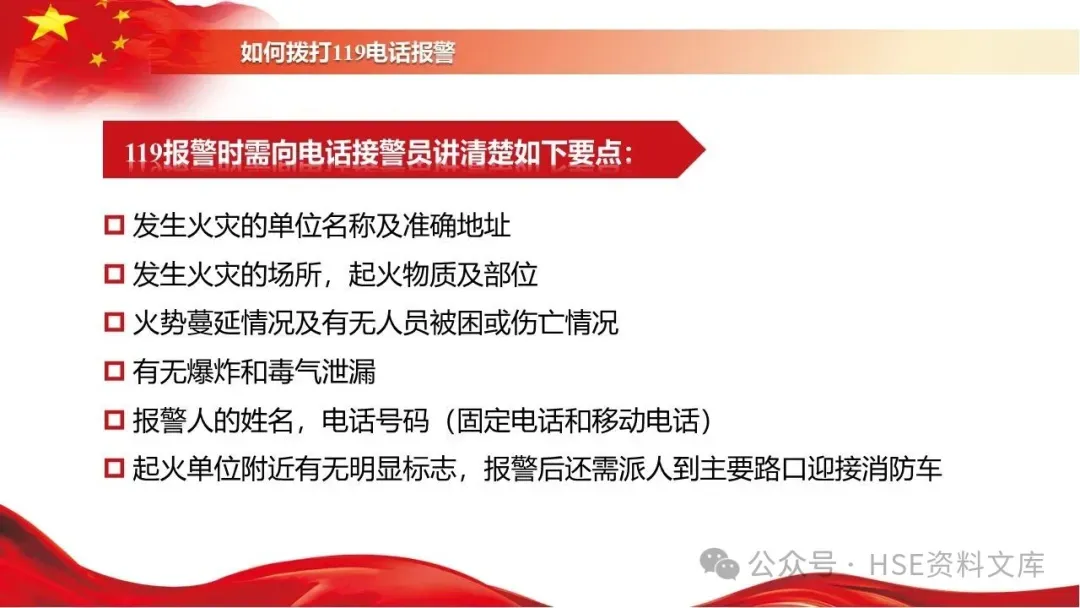 如何拨打119电话报警

119报警时需向电话接警员讲清楚如下要点:

发生火灾的单位名称及准确地址

发生火灾的场所，起火物质及部位

火势蔓延情况及有无人员被困或伤亡情况

有无爆炸和毒气泄漏

报警人的姓名，电话号码（固定电话和移动电话）

起火单位附近有无明显标志，报警后还需派人到主要路口迎接消防车

公众号 · HSE资料文库